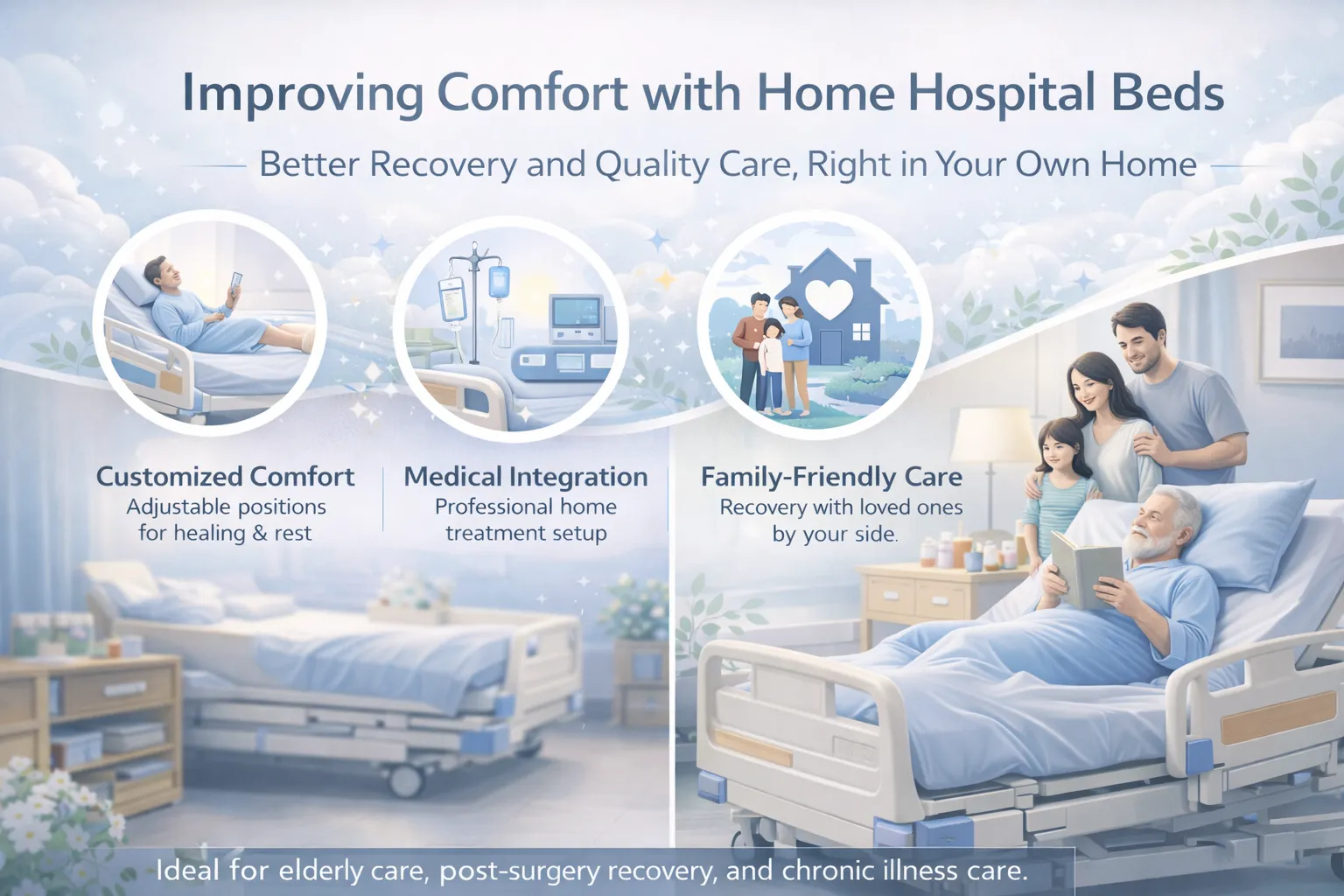 Improving Comfort with Home Hospital Beds

Better Recovery and Quality Care, Right in Your Own Home

Customized Comfort
Adjustable positions for healing & rest

Medical Integration
Professional home treatment setup

Family-Friendly Care
Recovery with loved ones by your side.

Ideal for elderly care, post-surgery recovery, and chronic illness care.